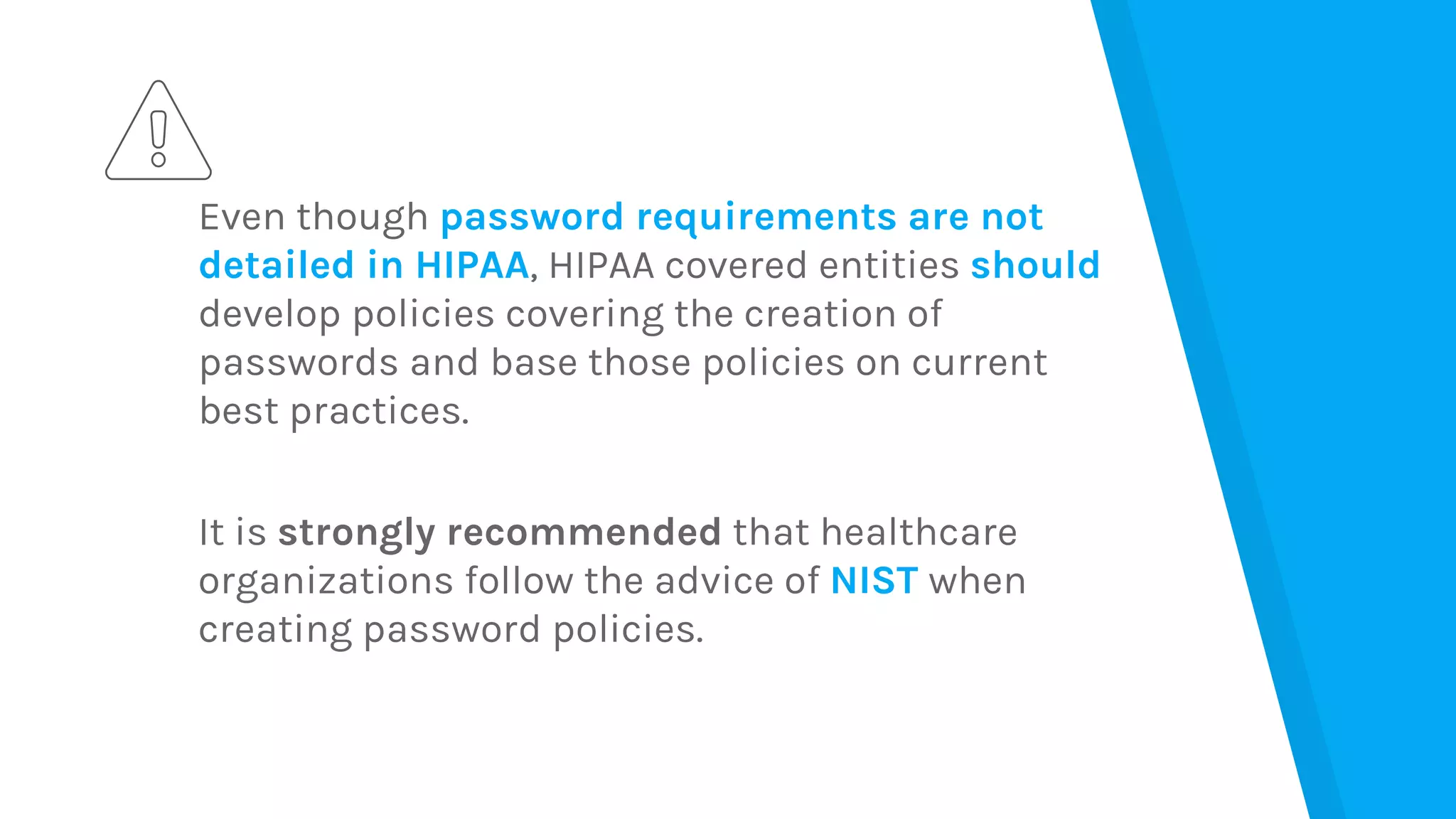 Even though password requirements are not detailed in HIPAA, HIPAA covered entities should develop policies covering the creation of passwords and base those policies on current best practices.

It is strongly recommended that healthcare organizations follow the advice of NIST when creating password policies.